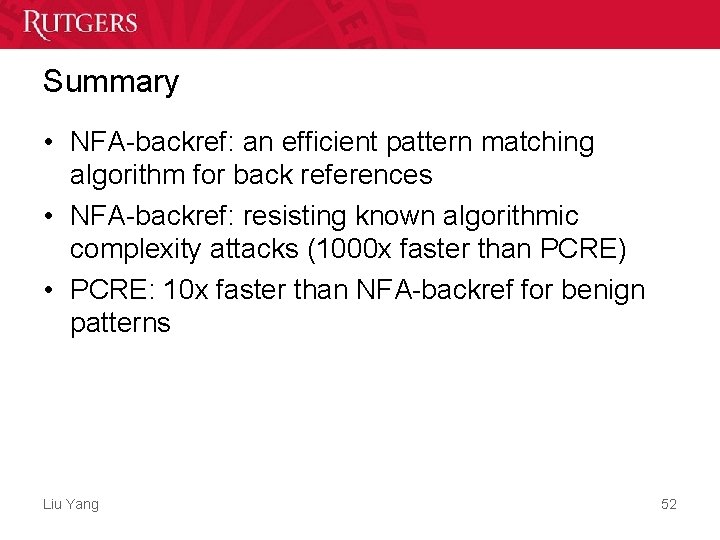 RUTGERS

Summary

• NFA-backref: an efficient pattern matching algorithm for back references
• NFA-backref: resisting known algorithmic complexity attacks (1000x faster than PCRE)
• PCRE: 10x faster than NFA-backref for benign patterns

Liu Yang

52